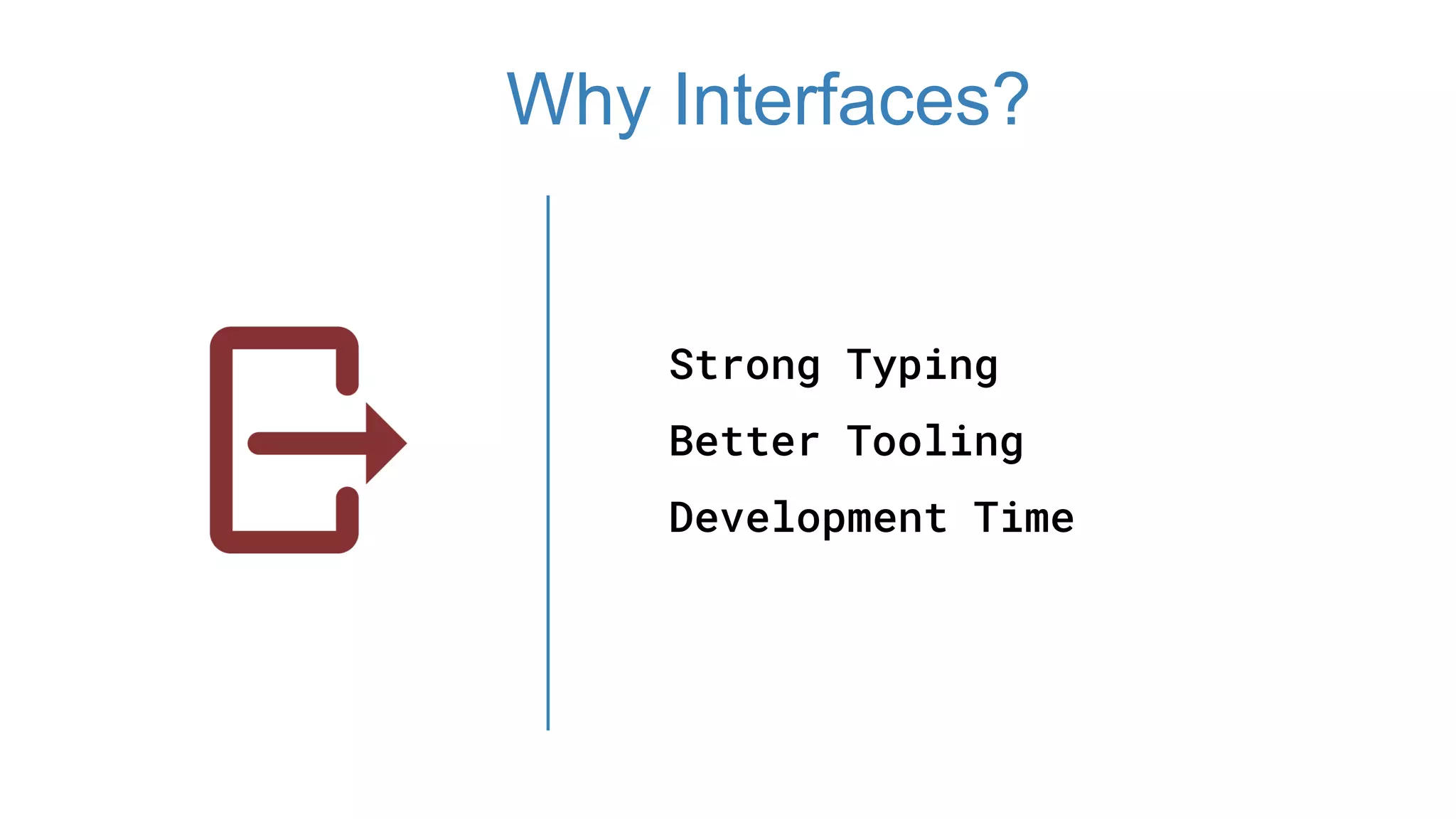 Why Interfaces?

Strong Typing

Better Tooling

Development Time